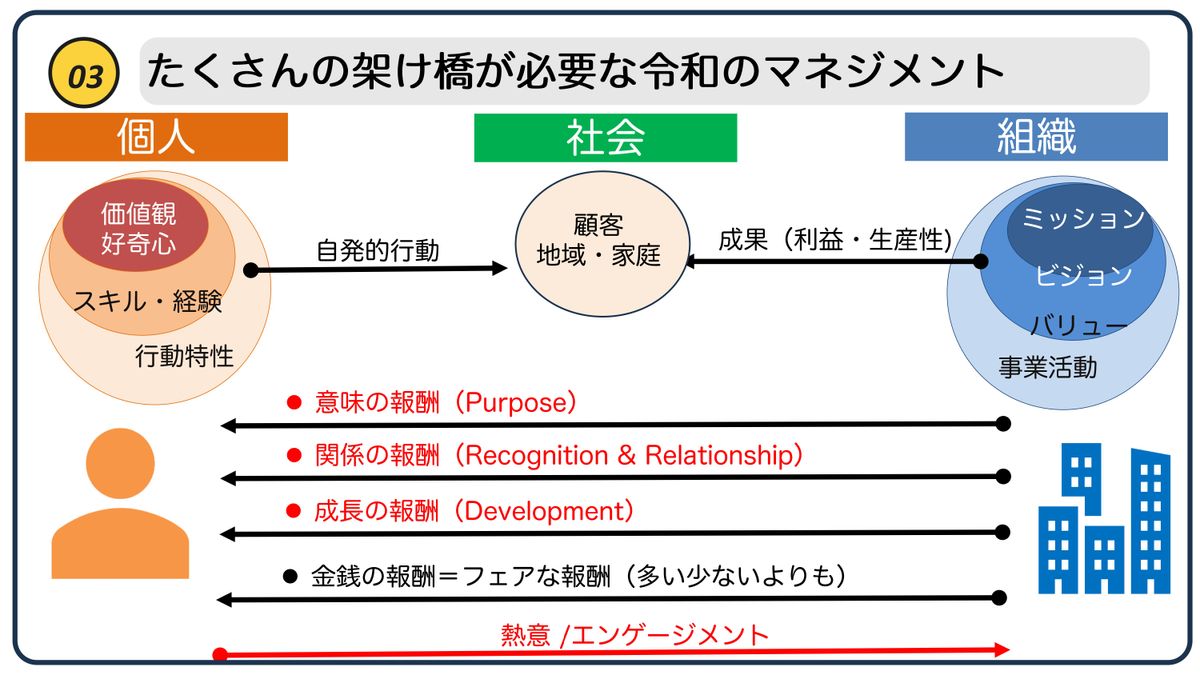 03

たくさんの架け橋が必要な令和のマネジメント

個人

社会

組織

価値観
好奇心

スキル・経験

行動特性

自発的行動

顧客
地域・家庭

成果（利益・生産性）

ミッション

ビジョン

バリュー

事業活動

● 意味の報酬（Purpose）

● 関係の報酬（Recognition & Relationship）

● 成長の報酬（Development）

● 金銭の報酬＝フェアな報酬（多い少ないよりも）

熱意 /エンゲージメント